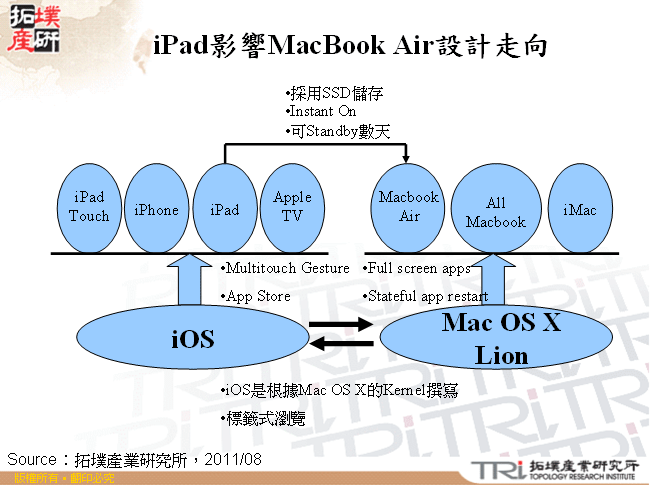 拓墣產研

iPad影響MacBook Air設計走向

•採用SSD儲存
•Instant On
•可Standby數天

iPad Touch

iPhone

iPad

Apple TV

Macbook Air

All Macbook

iMac

•Multitouch Gesture
•App Store

•Full screen apps
•Stateful app restart

iOS

Mac OS X Lion

•iOS是根據Mac OS X的Kernel撰寫
•標籤式瀏覽

Source：拓墣產業研究所，2011/08

版權所有 • 翻印必究

TRi 拓墣產業研究所 TOPOLOGY RESEARCH INSTITUTE